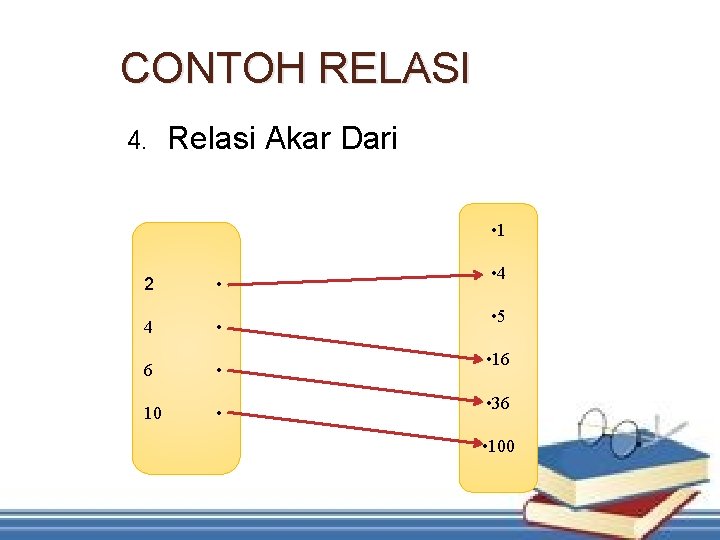 CONTOH RELASI

4. Relasi Akar Dari

2 •
4 •
6 •
10 •

•1
•4
•5
•16
•36
•100